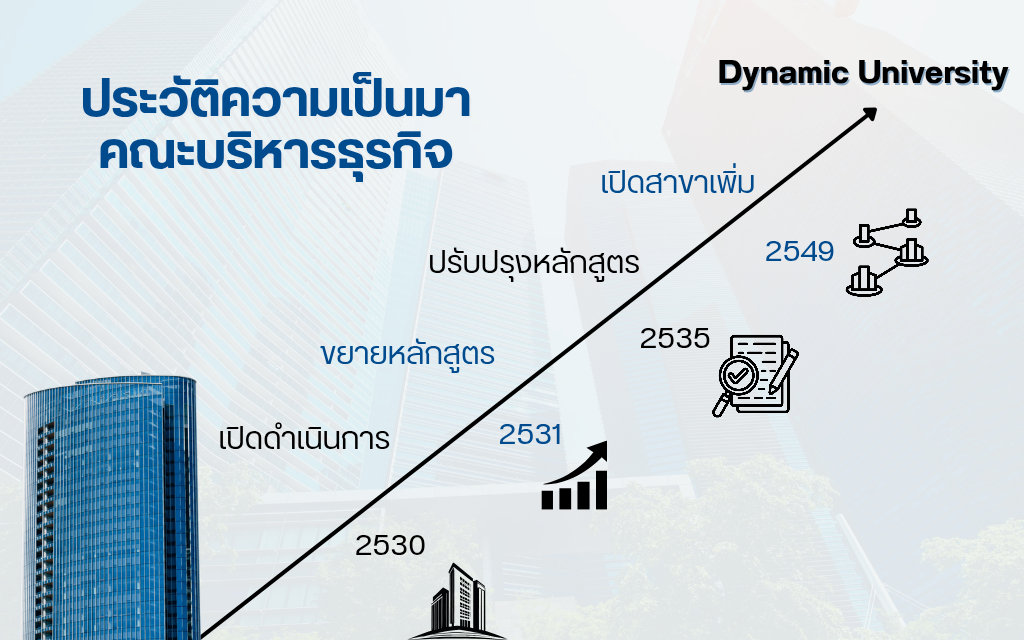 ประวัติความเป็นมา
คณะบริหารธุรกิจ

Dynamic University

เปิดสาขาเพิ่ม

2549

ปรับปรุงหลักสูตร

2535

ขยายหลักสูตร

2531

เปิดดำเนินการ

2530